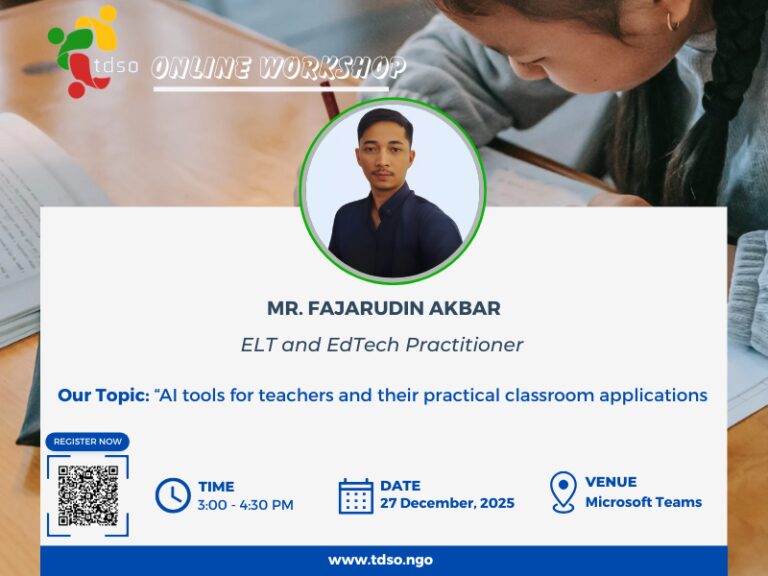 tdso

ONLINE WORKSHOP

MR. FAJARUDIN AKBAR

ELT and EdTech Practitioner

Our Topic: “AI tools for teachers and their practical classroom applications

REGISTER NOW

TIME
3:00 - 4:30 PM

DATE
27 December, 2025

VENUE
Microsoft Teams

www.tdso.ngo